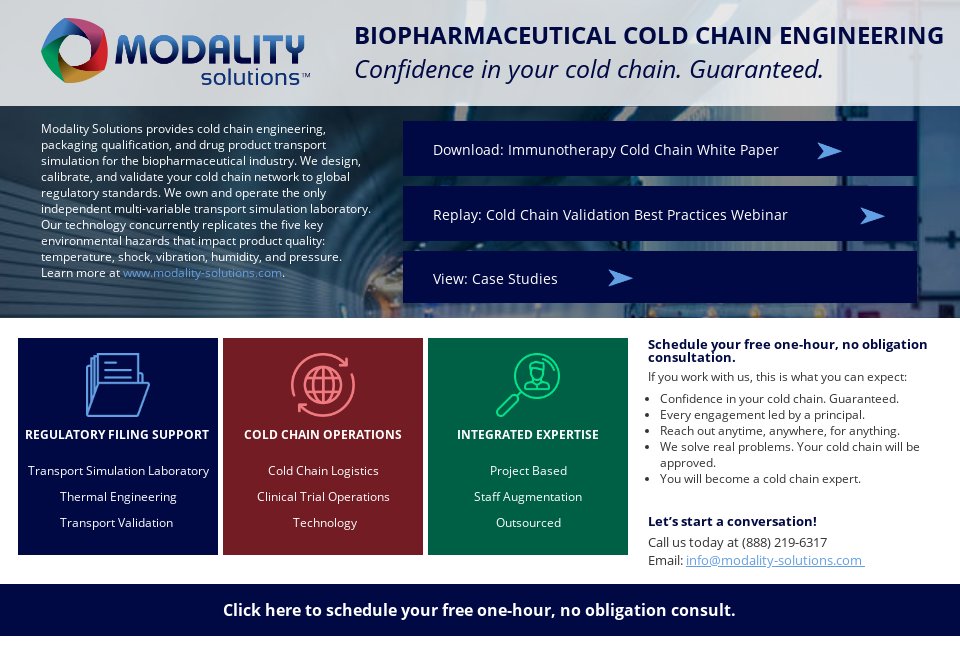 MODALITY solutions™

BIOPHARMACEUTICAL COLD CHAIN ENGINEERING
Confidence in your cold chain. Guaranteed.

Modality Solutions provides cold chain engineering, packaging qualification, and drug product transport simulation for the biopharmaceutical industry. We design, calibrate, and validate your cold chain network to global regulatory standards. We own and operate the only independent multi-variable transport simulation laboratory. Our technology concurrently replicates the five key environmental hazards that impact product quality: temperature, shock, vibration, humidity, and pressure. Learn more at www.modality-solutions.com.

Download: Immunotherapy Cold Chain White Paper

Replay: Cold Chain Validation Best Practices Webinar

View: Case Studies

REGULATORY FILING SUPPORT
Transport Simulation Laboratory
Thermal Engineering
Transport Validation

COLD CHAIN OPERATIONS
Cold Chain Logistics
Clinical Trial Operations
Technology

INTEGRATED EXPERTISE
Project Based
Staff Augmentation
Outsourced

Schedule your free one-hour, no obligation consultation.
If you work with us, this is what you can expect:
- Confidence in your cold chain. Guaranteed.
- Every engagement led by a principal.
- Reach out anytime, anywhere, for anything.
- We solve real problems. Your cold chain will be approved.
- You will become a cold chain expert.

Let's start a conversation!
Call us today at (888) 219-6317
Email: info@modality-solutions.com

Click here to schedule your free one-hour, no obligation consult.